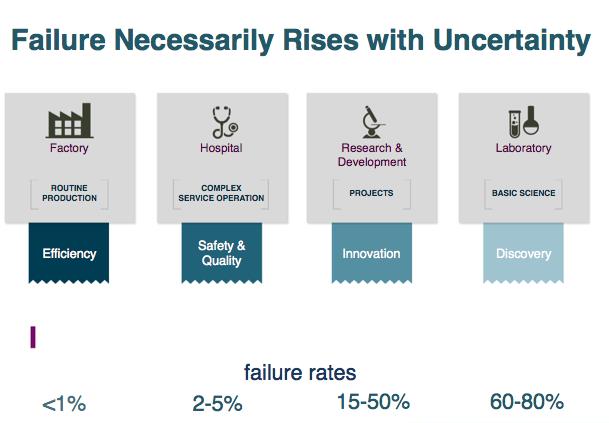 Failure Necessarily Rises with Uncertainty

Factory

ROUTINE PRODUCTION

Efficiency

Hospital

COMPLEX SERVICE OPERATION

Safety & Quality

Research & Development

PROJECTS

Innovation

Laboratory

BASIC SCIENCE

Discovery

failure rates

<1%

2-5%

15-50%

60-80%